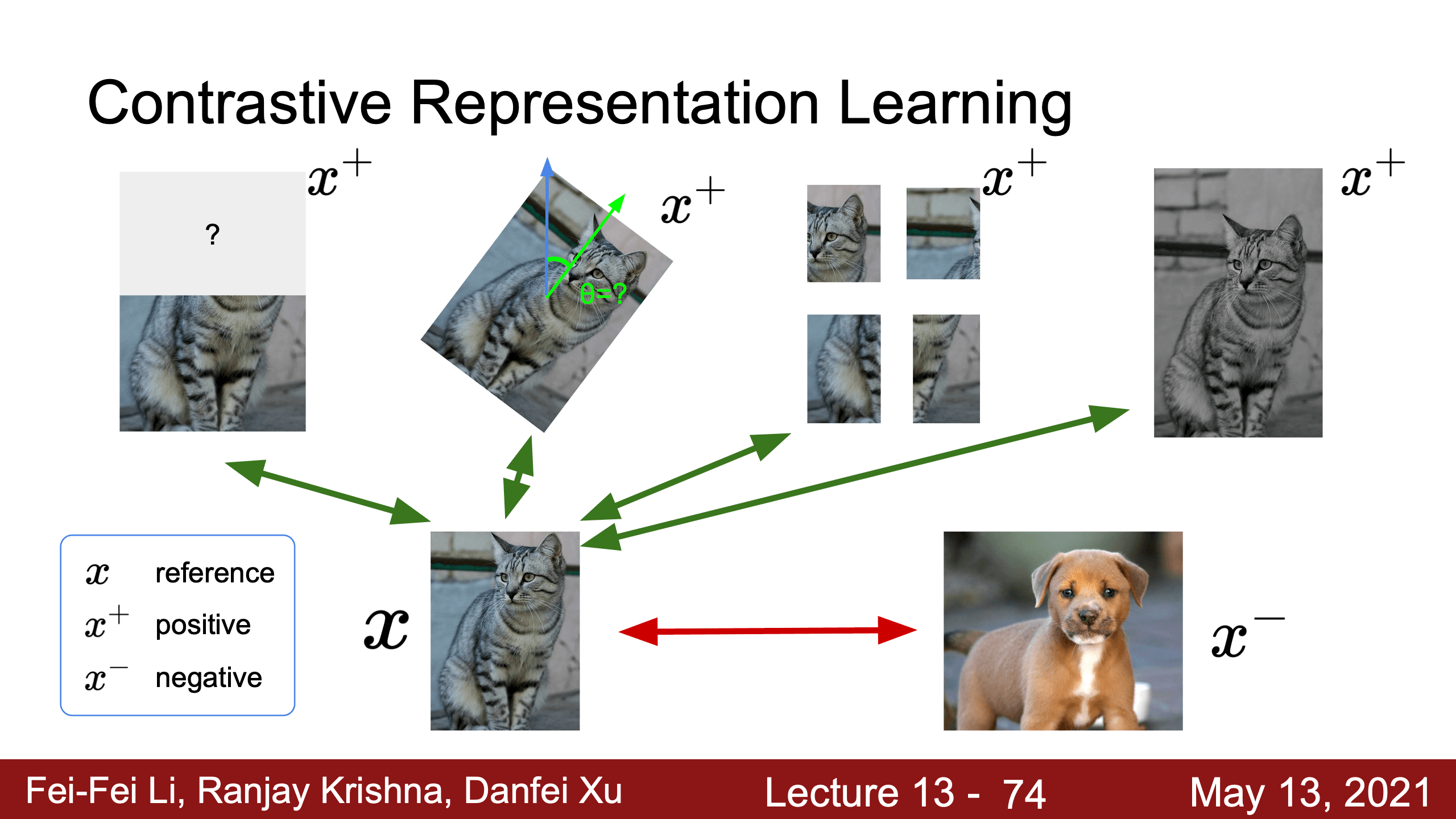 Contrastive Representation Learning

?

$x^+$

θ=?

$x^+$

$x^+$

$x^+$

$x$ reference
$x^+$ positive
$x^-$ negative

$x$

$x^-$

Fei-Fei Li, Ranjay Krishna, Danfei Xu Lecture 13 - 74 May 13, 2021